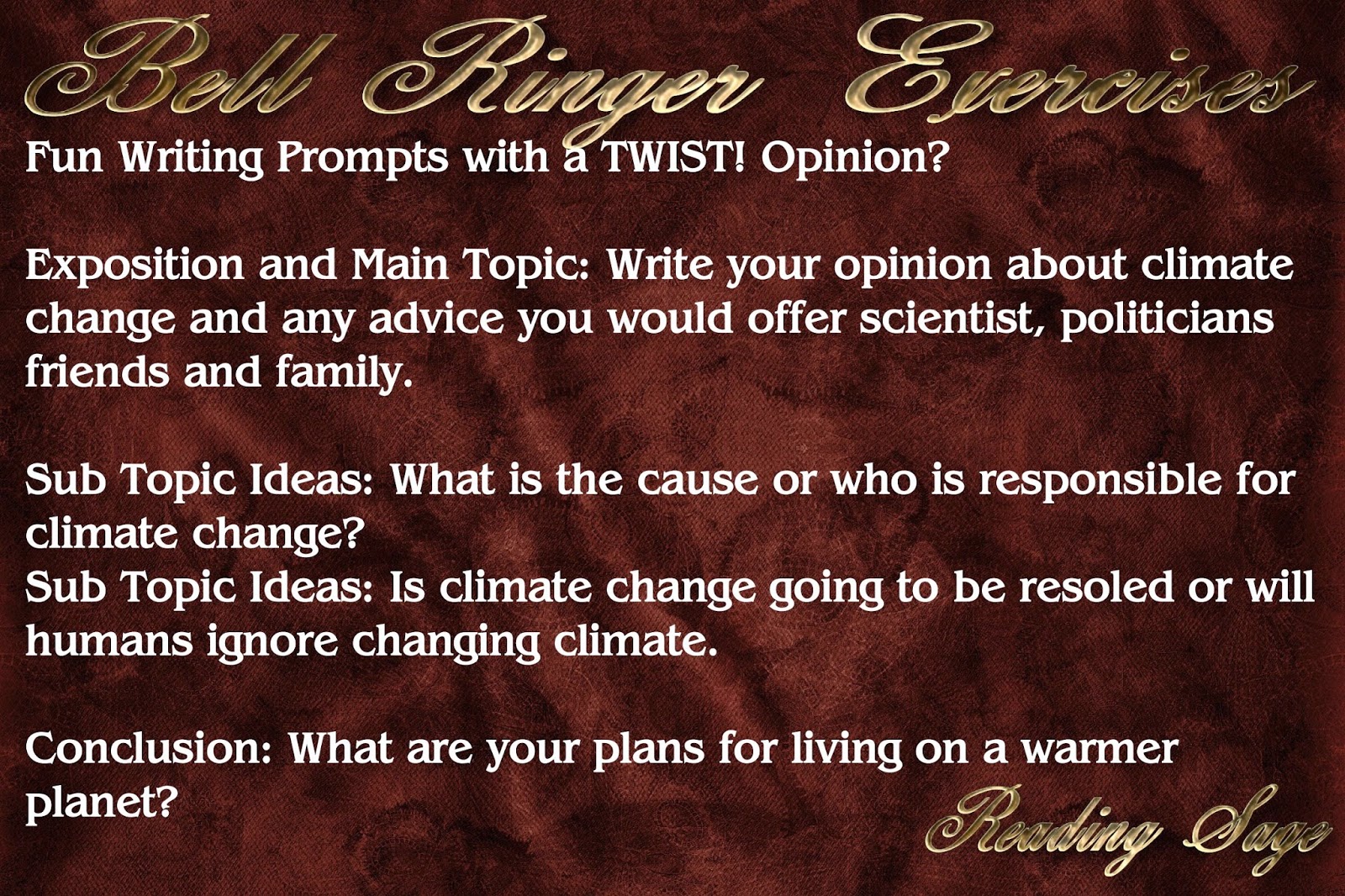 Bell Ringer Exercises

Fun Writing Prompts with a TWIST! Opinion?

Exposition and Main Topic: Write your opinion about climate change and any advice you would offer scientist, politicians friends and family.

Sub Topic Ideas: What is the cause or who is responsible for climate change?
Sub Topic Ideas: Is climate change going to be resoled or will humans ignore changing climate.

Conclusion: What are your plans for living on a warmer planet?

Reading Sage